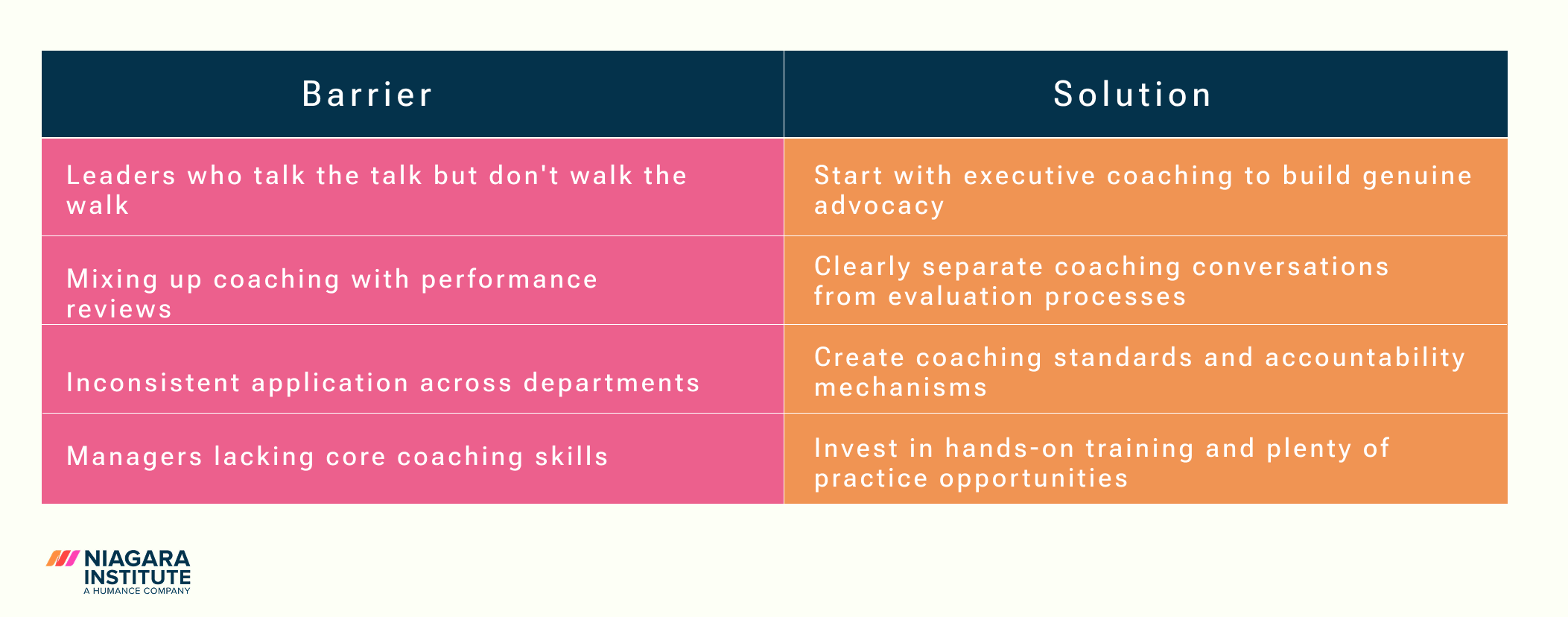 | Barrier | Solution |
|---|---|
| Leaders who talk the talk but don't walk the walk | Start with executive coaching to build genuine advocacy |
| Mixing up coaching with performance reviews | Clearly separate coaching conversations from evaluation processes |
| Inconsistent application across departments | Create coaching standards and accountability mechanisms |
| Managers lacking core coaching skills | Invest in hands-on training and plenty of practice opportunities |

NIAGARA INSTITUTE
A HUMANCE COMPANY